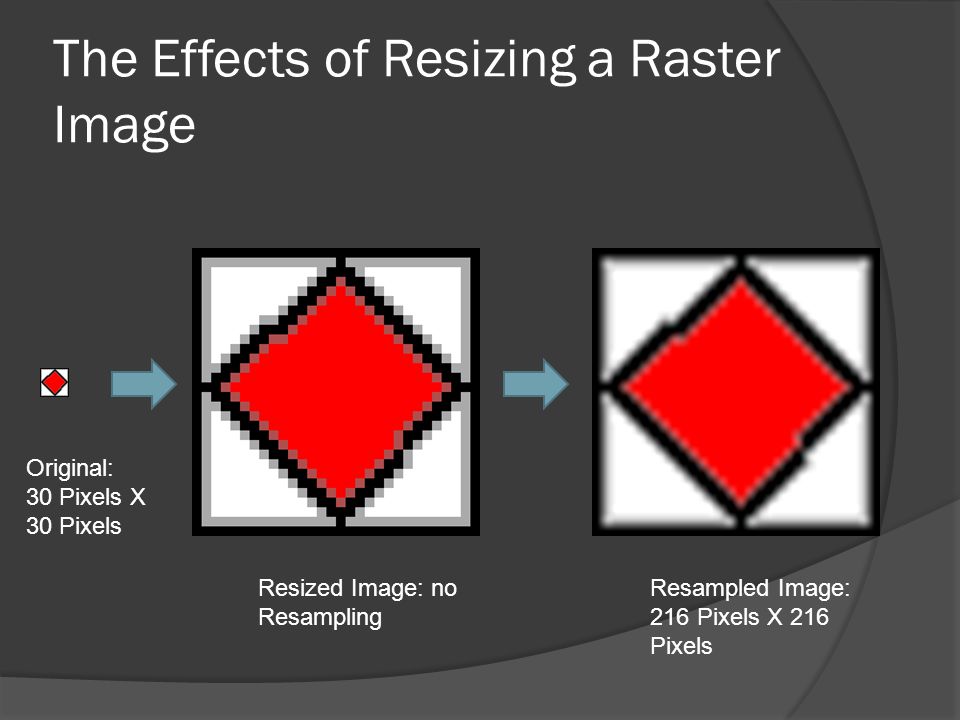 The Effects of Resizing a Raster Image

Original:
30 Pixels X
30 Pixels

Resized Image: no Resampling

Resampled Image: 216 Pixels X 216 Pixels